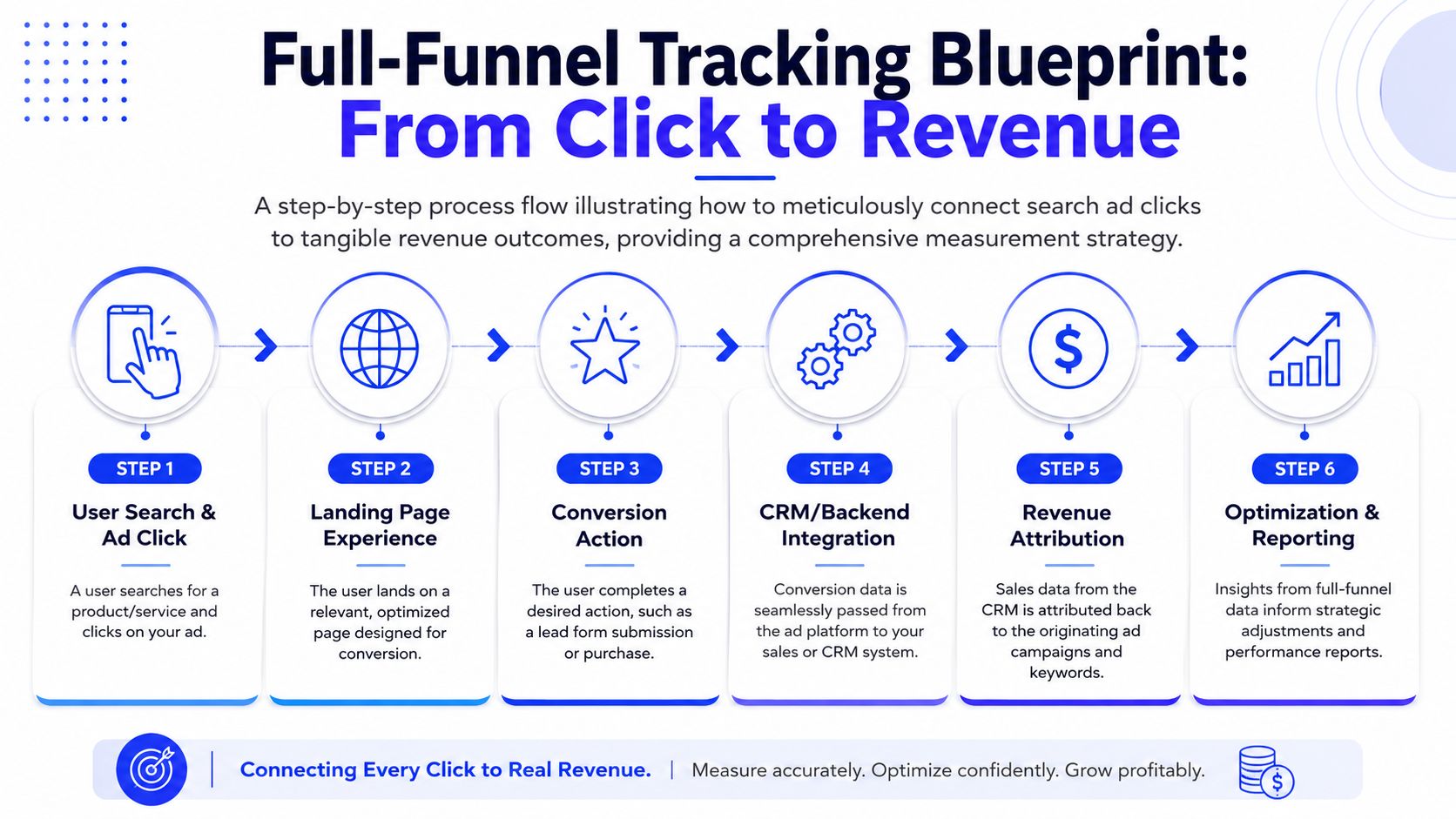 Full-Funnel Tracking Blueprint:
From Click to Revenue

A step-by-step process flow illustrating how to meticulously connect search ad clicks to tangible revenue outcomes, providing a comprehensive measurement strategy.

STEP 1
User Search & Ad Click
A user searches for a product/service and clicks on your ad.

STEP 2
Landing Page Experience
The user lands on a relevant, optimized page designed for conversion.

STEP 3
Conversion Action
The user completes a desired action, such as a lead form submission or purchase.

STEP 4
CRM/Backend Integration
Conversion data is seamlessly passed from the ad platform to your sales or CRM system.

STEP 5
Revenue Attribution
Sales data from the CRM is attributed back to the originating ad campaigns and keywords.

STEP 6
Optimization & Reporting
Insights from full-funnel data inform strategic adjustments and performance reports.

Connecting Every Click to Real Revenue. | Measure accurately. Optimize confidently. Grow profitably.